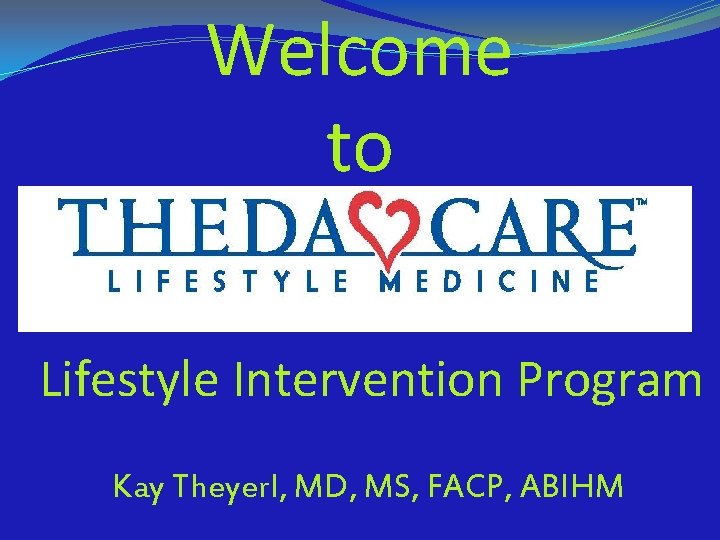 Welcome to

THEDACARE™
LIFESTYLE MEDICINE

Lifestyle Intervention Program

Kay Theyerl, MD, MS, FACP, ABIHM